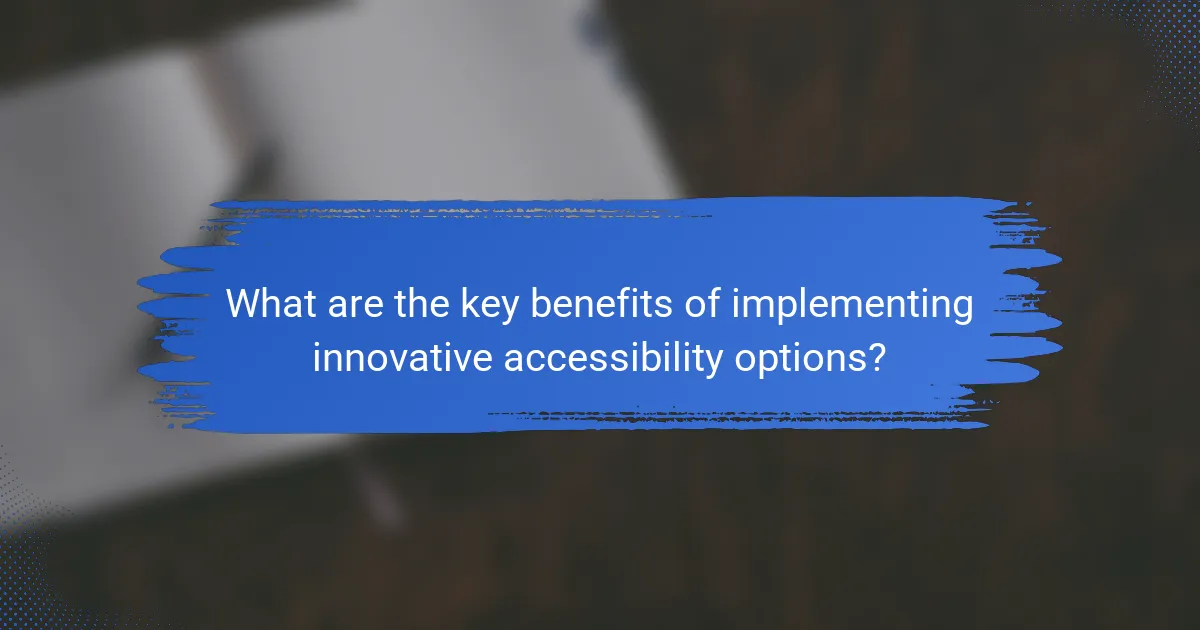 What are the key benefits of implementing innovative accessibility options?